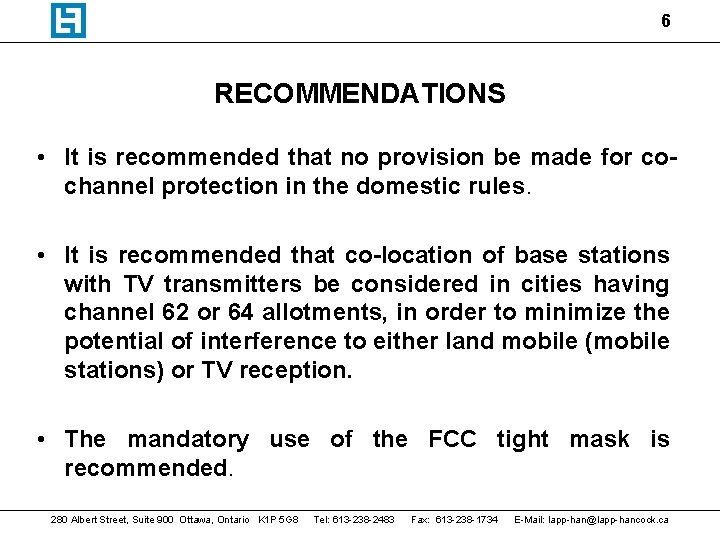 6

RECOMMENDATIONS

• It is recommended that no provision be made for co-channel protection in the domestic rules.

• It is recommended that co-location of base stations with TV transmitters be considered in cities having channel 62 or 64 allotments, in order to minimize the potential of interference to either land mobile (mobile stations) or TV reception.

• The mandatory use of the FCC tight mask is recommended.

280 Albert Street, Suite 900 Ottawa, Ontario K1P 5G8 Tel: 613-238-2483 Fax: 613-238-1734 E-Mail: lapp-han@lapp-hancock.ca